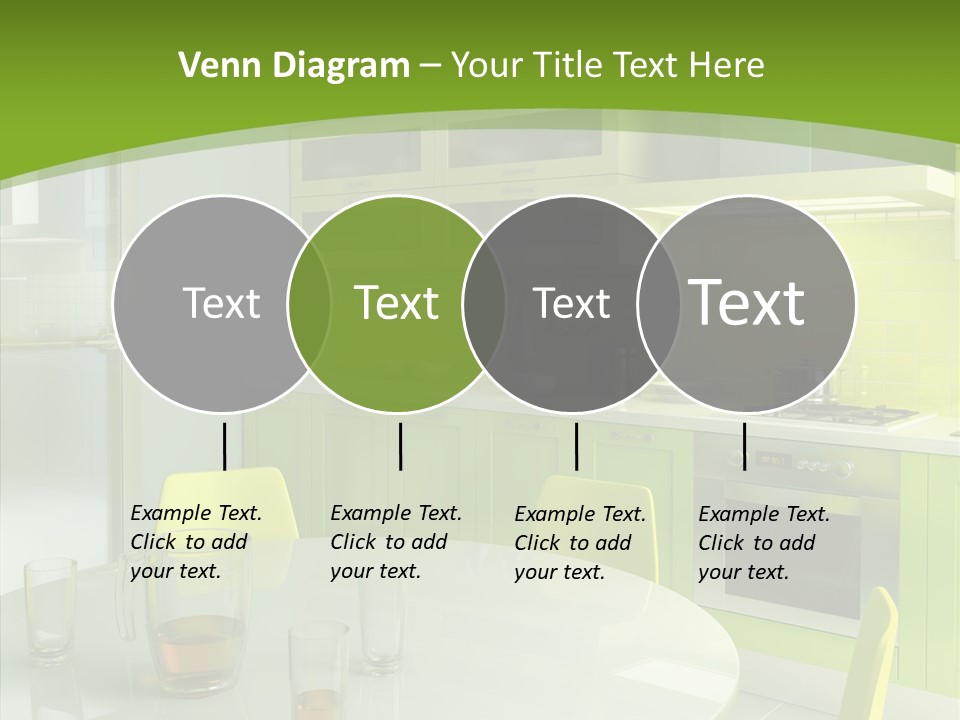 Venn Diagram – Your Title Text Here

Text

Text

Text

Text

Example Text. Click to add your text.

Example Text. Click to add your text.

Example Text. Click to add your text.

Example Text. Click to add your text.